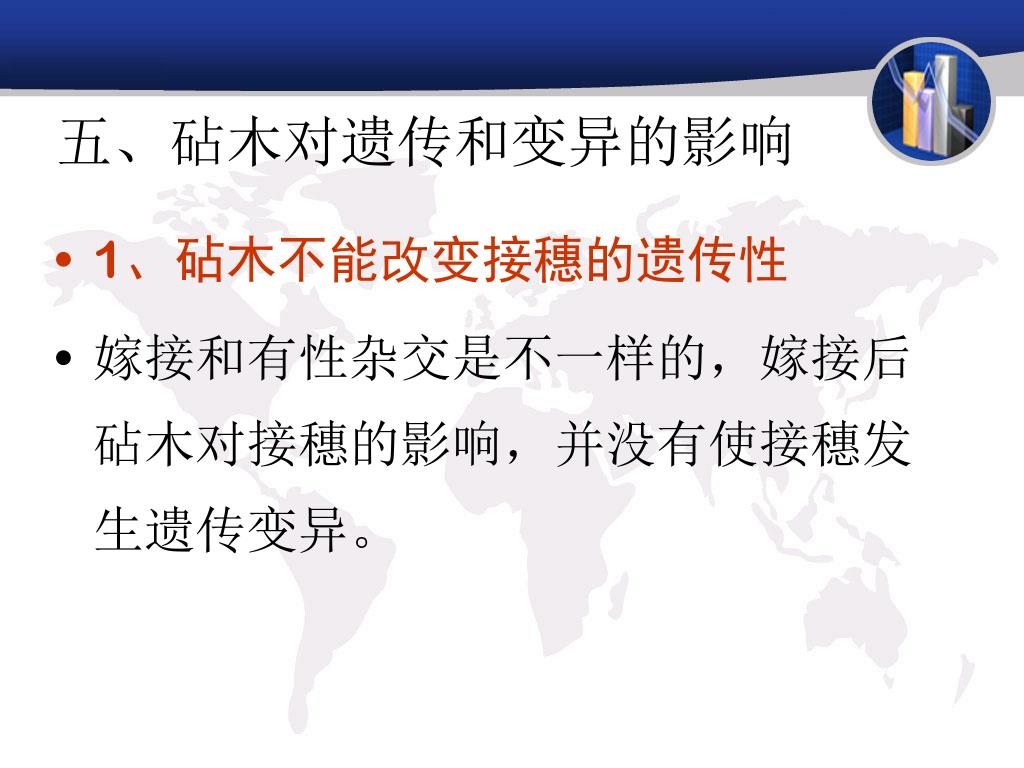 五、砧木对遗传和变异的影响

• 1、砧木不能改变接穗的遗传性

• 嫁接和有性杂交是不一样的，嫁接后砧木对接穗的影响，并没有使接穗发生遗传变异。